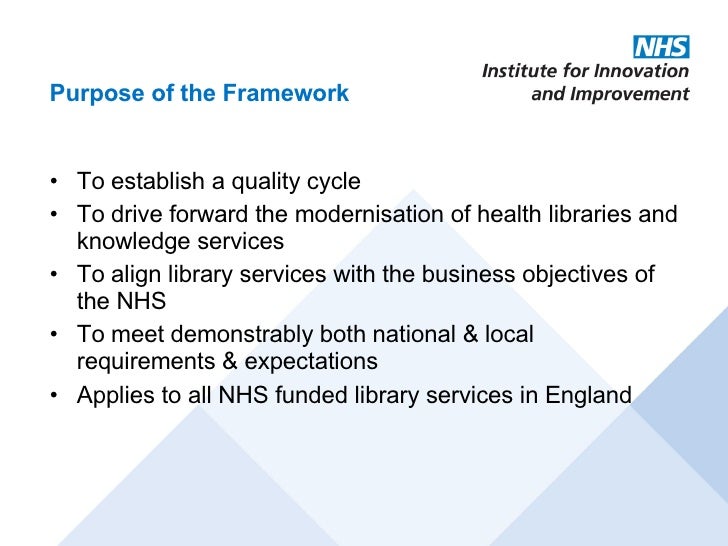 NHS
Institute for Innovation and Improvement

Purpose of the Framework

• To establish a quality cycle
• To drive forward the modernisation of health libraries and knowledge services
• To align library services with the business objectives of the NHS
• To meet demonstrably both national & local requirements & expectations
• Applies to all NHS funded library services in England